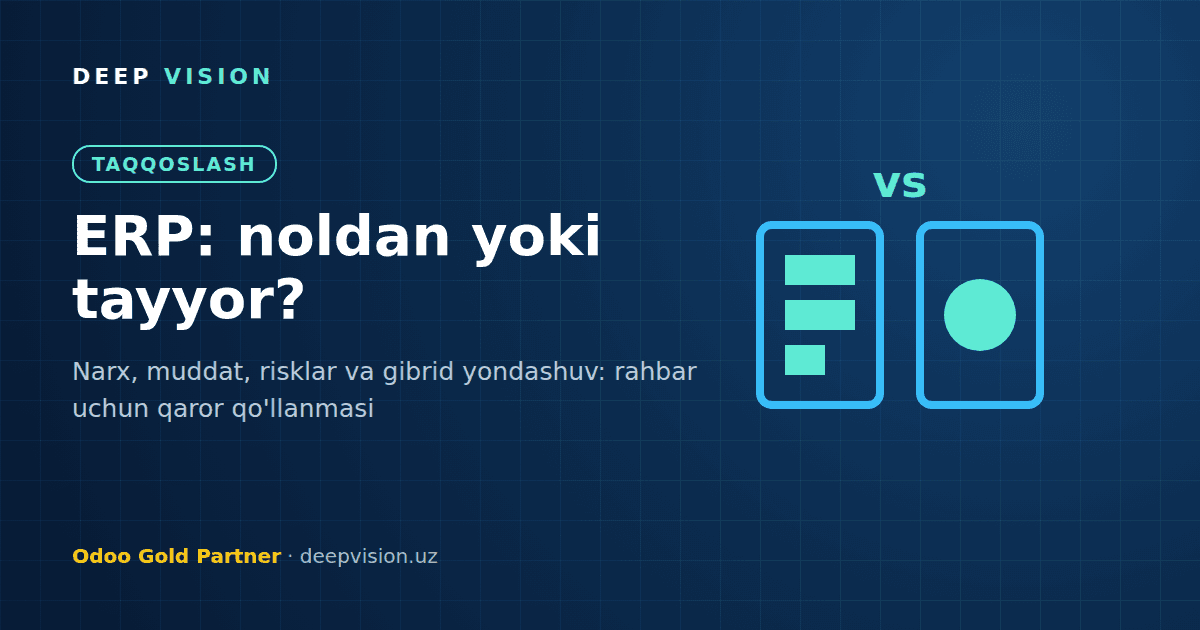 DEEP VISION

TAQQOSLASH

ERP: noldan yoki tayyor?

Narx, muddat, risklar va gibrid yondashuv: rahbar uchun qaror qo'llanmasi

VS

Odoo Gold Partner · deepvision.uz